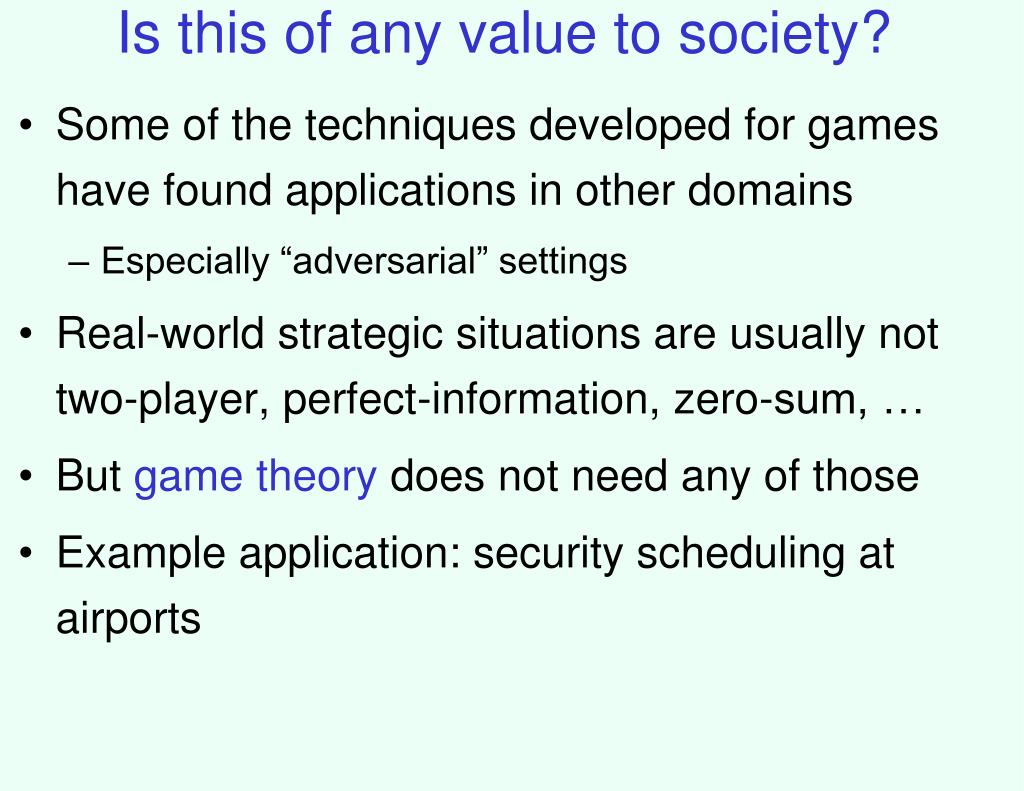 Is this of any value to society?

• Some of the techniques developed for games have found applications in other domains
– Especially “adversarial” settings

• Real-world strategic situations are usually not two-player, perfect-information, zero-sum, …

• But game theory does not need any of those

• Example application: security scheduling at airports